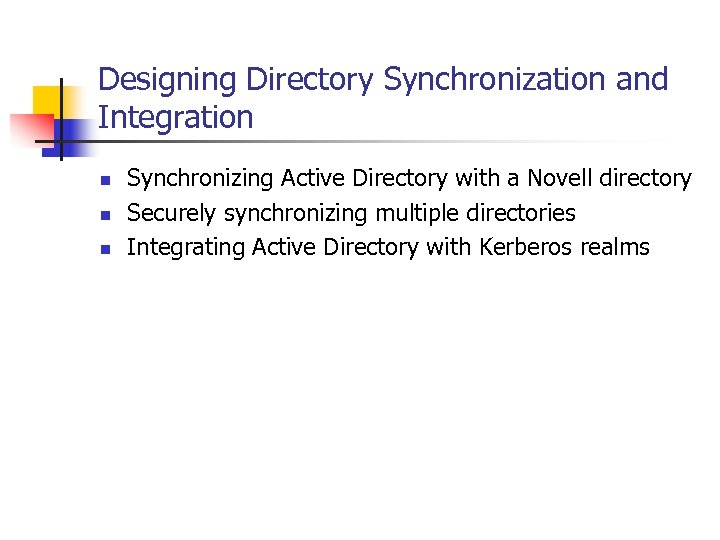 Designing Directory Synchronization and Integration

- Synchronizing Active Directory with a Novell directory
- Securely synchronizing multiple directories
- Integrating Active Directory with Kerberos realms